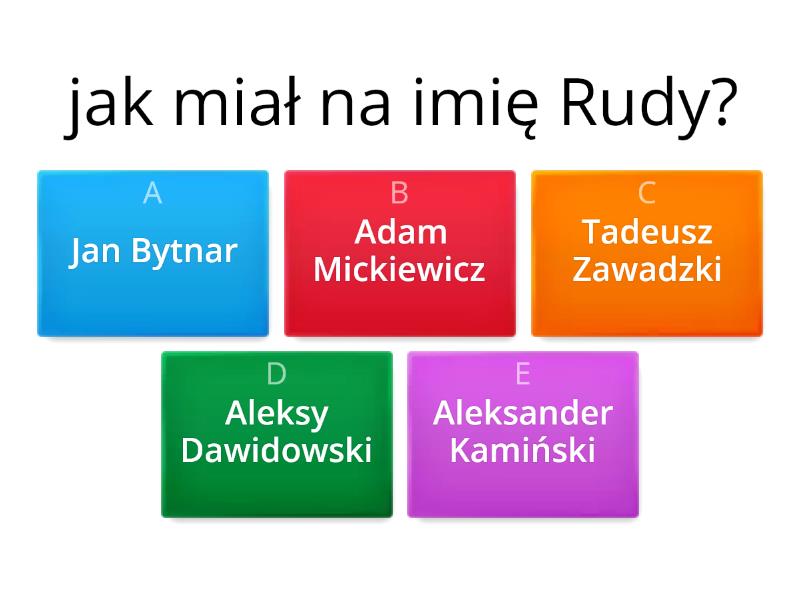 jak miał na imię Rudy?

A
Jan Bytnar

B
Adam Mickiewicz

C
Tadeusz Zawadzki

D
Aleksy Dawidowski

E
Aleksander Kamiński